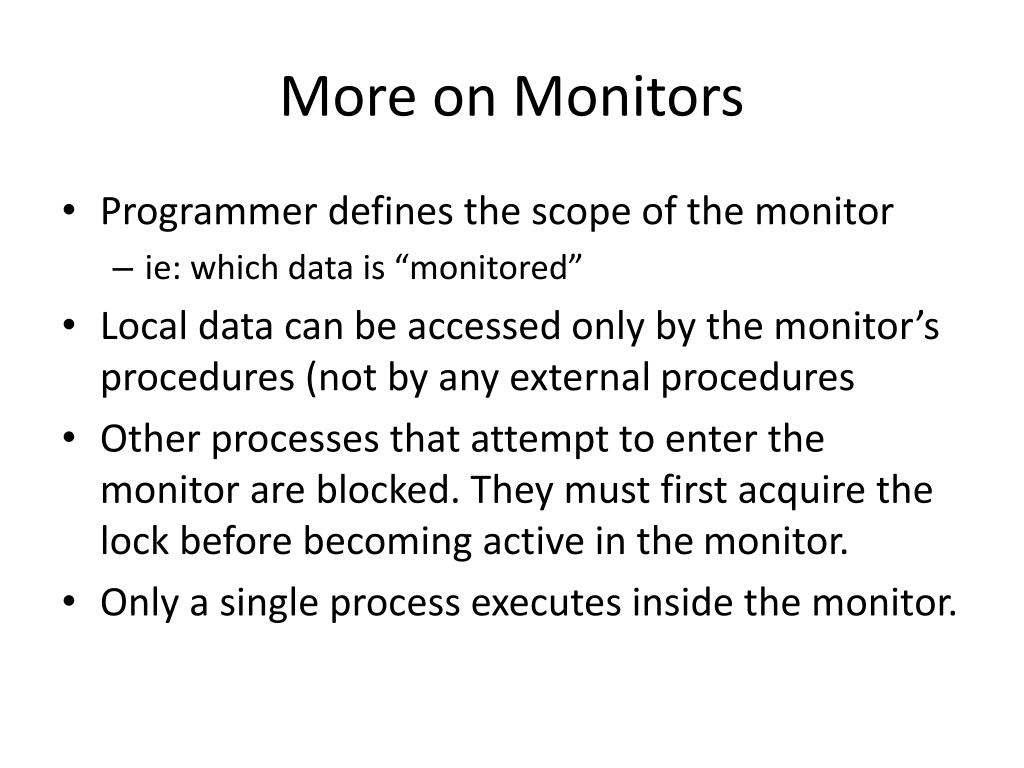 More on Monitors

• Programmer defines the scope of the monitor
  – ie: which data is “monitored”
• Local data can be accessed only by the monitor’s procedures (not by any external procedures
• Other processes that attempt to enter the monitor are blocked. They must first acquire the lock before becoming active in the monitor.
• Only a single process executes inside the monitor.